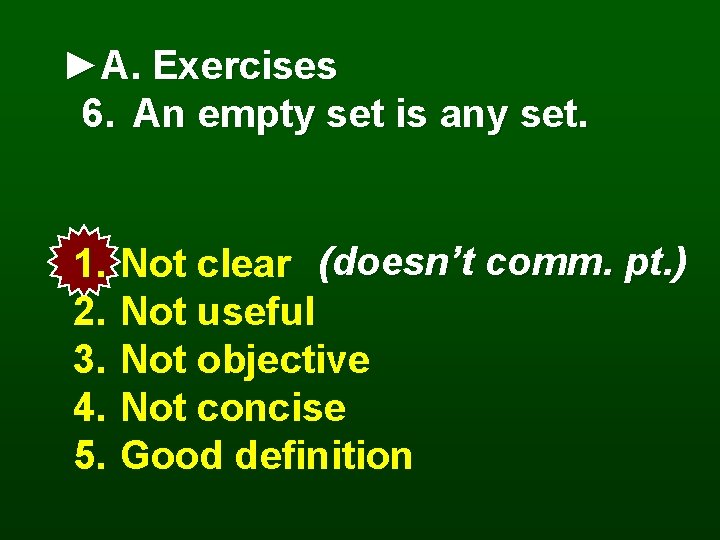 ►A. Exercises
6. An empty set is any set.

1. Not clear (doesn't comm. pt.)
2. Not useful
3. Not objective
4. Not concise
5. Good definition